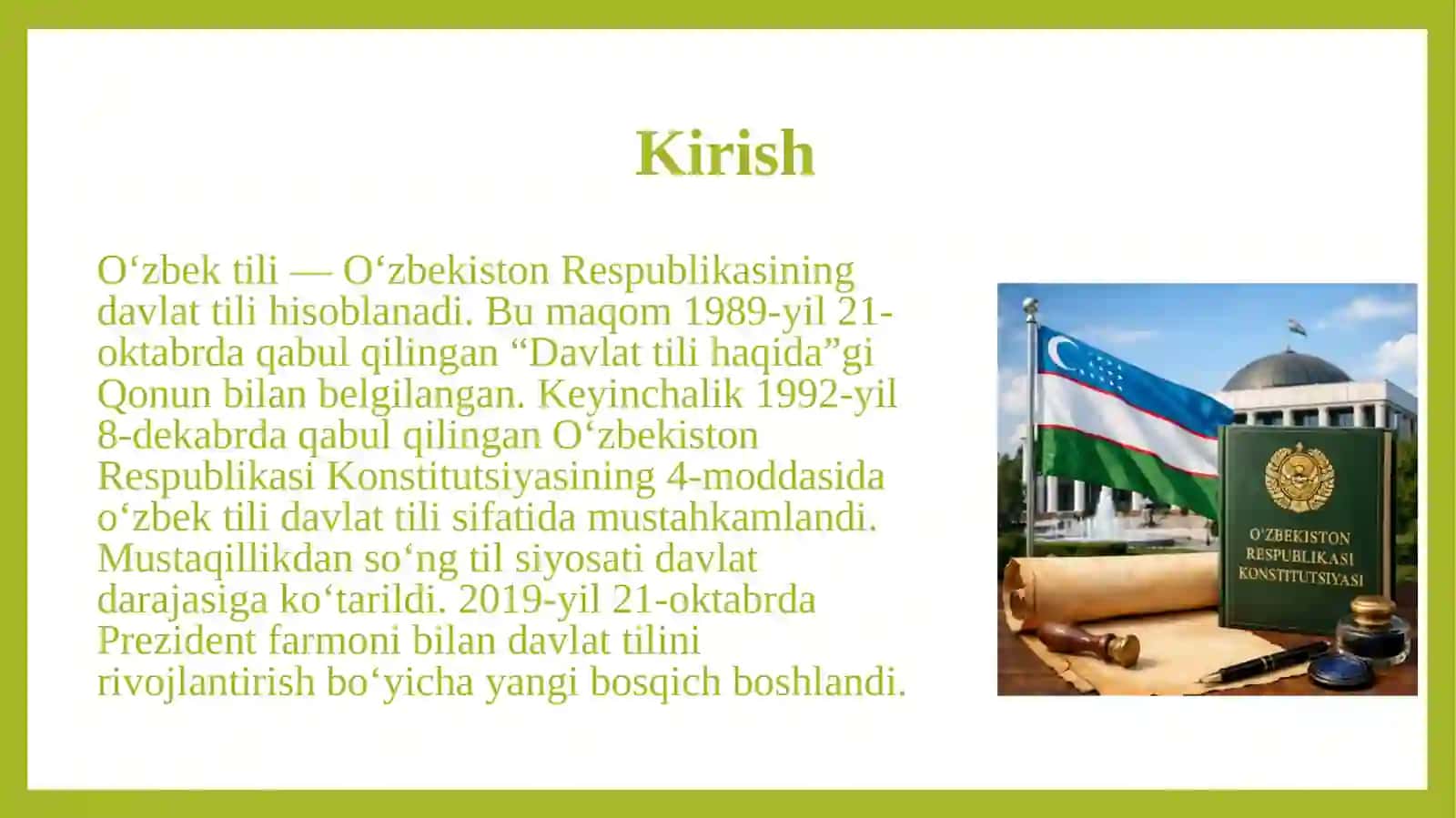 Kirish

O‘zbek tili — O‘zbekiston Respublikasining davlat tili hisoblanadi. Bu maqom 1989-yil 21-oktabrda qabul qilingan “Davlat tili haqida”gi Qonun bilan belgilangan. Keyinchalik 1992-yil 8-dekabrda qabul qilingan O‘zbekiston Respublikasi Konstitutsiyasining 4-moddasida o‘zbek tili davlat tili sifatida mustahkamlandi. Mustaqillikdan so‘ng til siyosati davlat darajasiga ko‘tarildi. 2019-yil 21-oktabrda Prezident farmoni bilan davlat tilini rivojlantirish bo‘yicha yangi bosqich boshlandi.

O‘ZBEKISTON RESPUBLIKASI KONSTITUTSIYASI